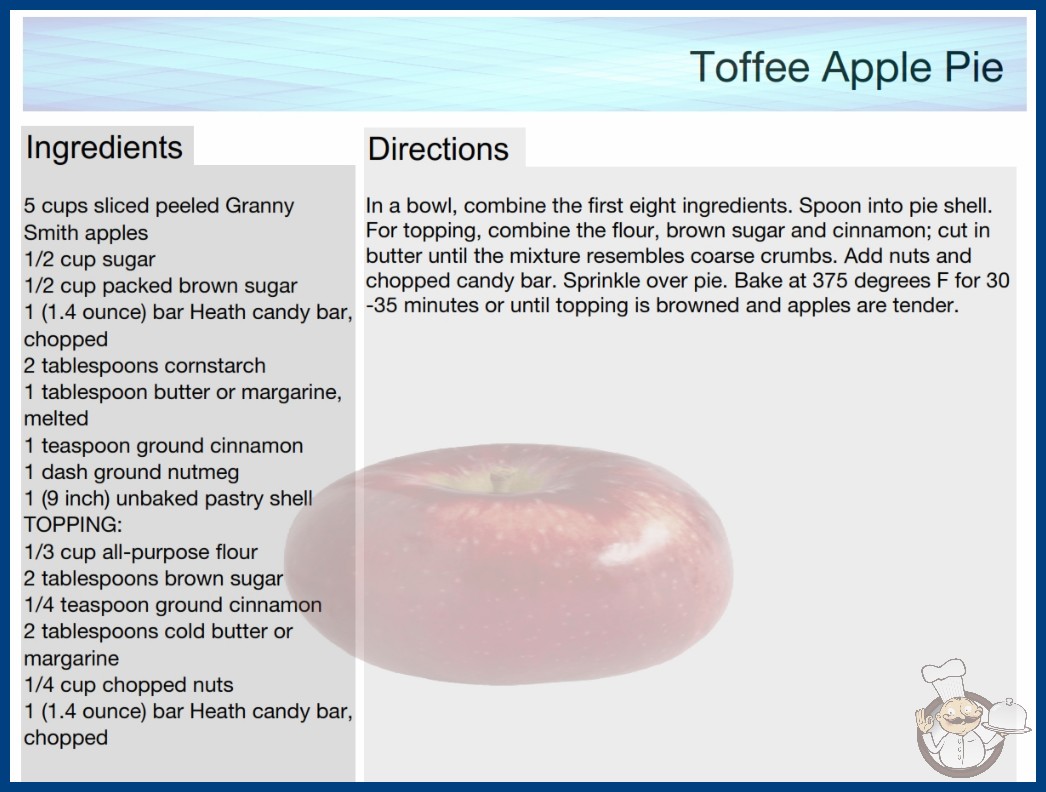 Toffee Apple Pie

Ingredients

5 cups sliced peeled Granny Smith apples
1/2 cup sugar
1/2 cup packed brown sugar
1 (1.4 ounce) bar Heath candy bar, chopped
2 tablespoons cornstarch
1 tablespoon butter or margarine, melted
1 teaspoon ground cinnamon
1 dash ground nutmeg
1 (9 inch) unbaked pastry shell
TOPPING:
1/3 cup all-purpose flour
2 tablespoons brown sugar
1/4 teaspoon ground cinnamon
2 tablespoons cold butter or margarine
1/4 cup chopped nuts
1 (1.4 ounce) bar Heath candy bar, chopped

Directions

In a bowl, combine the first eight ingredients. Spoon into pie shell. For topping, combine the flour, brown sugar and cinnamon; cut in butter until the mixture resembles coarse crumbs. Add nuts and chopped candy bar. Sprinkle over pie. Bake at 375 degrees F for 30 -35 minutes or until topping is browned and apples are tender.